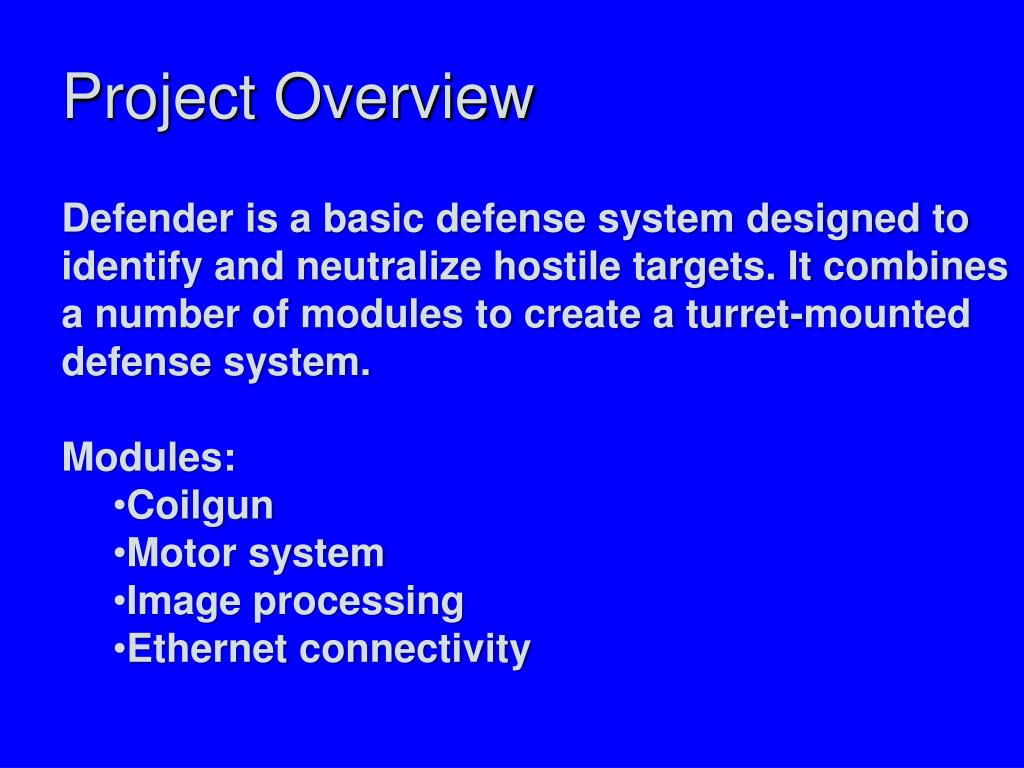 Project Overview

Defender is a basic defense system designed to identify and neutralize hostile targets. It combines a number of modules to create a turret-mounted defense system.

Modules:
•Coilgun
•Motor system
•Image processing
•Ethernet connectivity